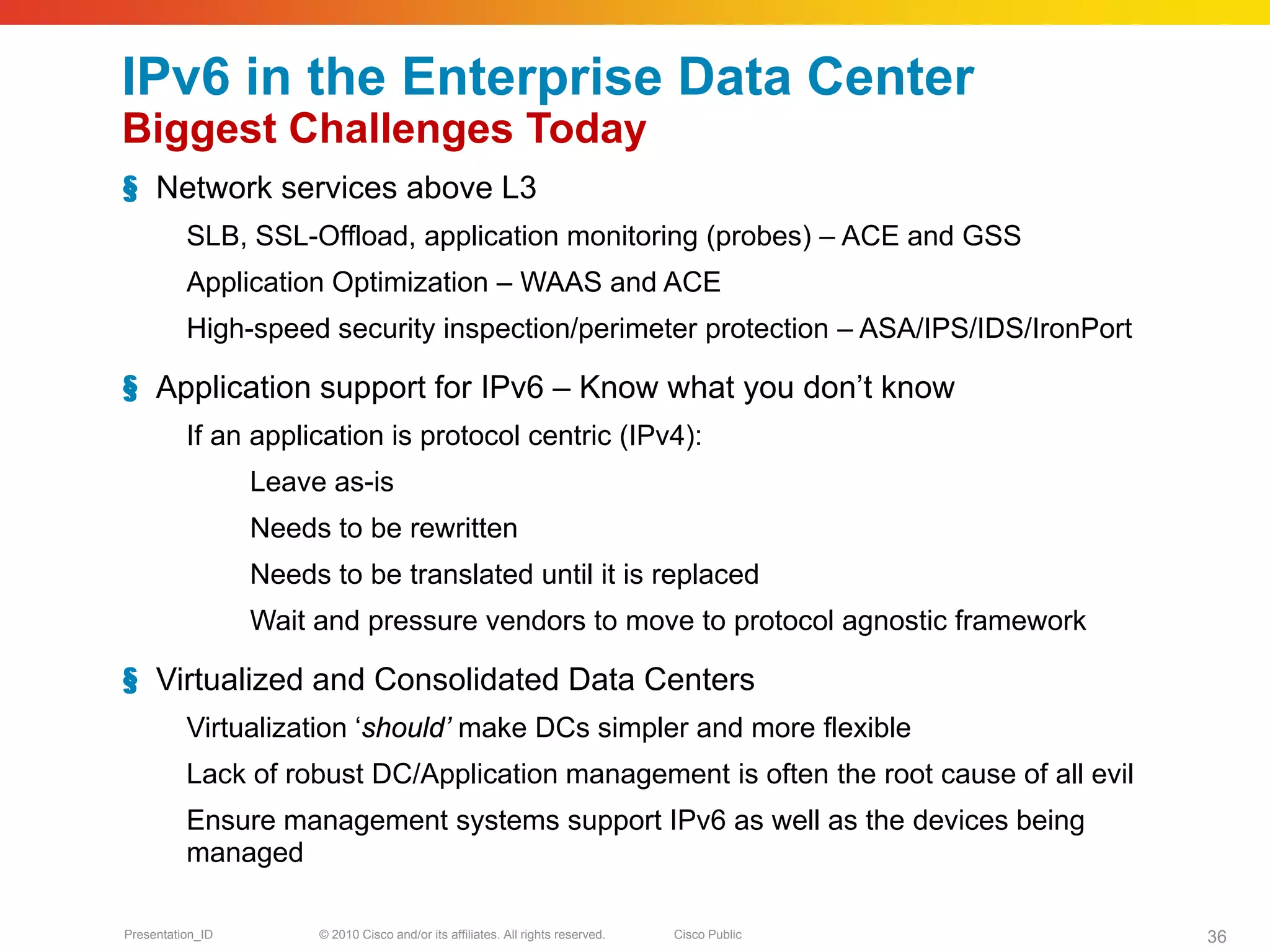 IPv6 in the Enterprise Data Center
Biggest Challenges Today

§ Network services above L3

SLB, SSL-Offload, application monitoring (probes) – ACE and GSS

Application Optimization – WAAS and ACE

High-speed security inspection/perimeter protection – ASA/IPS/IDS/IronPort

§ Application support for IPv6 – Know what you don’t know

If an application is protocol centric (IPv4):

Leave as-is

Needs to be rewritten

Needs to be translated until it is replaced

Wait and pressure vendors to move to protocol agnostic framework

§ Virtualized and Consolidated Data Centers

Virtualization ‘should’ make DCs simpler and more flexible

Lack of robust DC/Application management is often the root cause of all evil

Ensure management systems support IPv6 as well as the devices being managed

Presentation_ID © 2010 Cisco and/or its affiliates. All rights reserved. Cisco Public 36